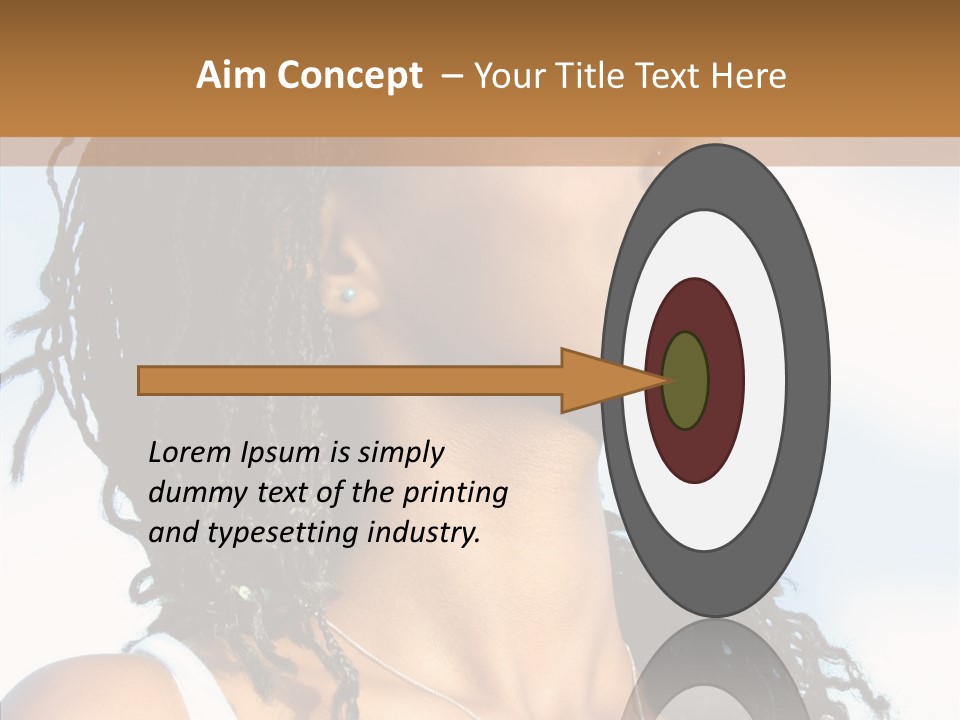 Aim Concept – Your Title Text Here

Lorem Ipsum is simply dummy text of the printing and typesetting industry.